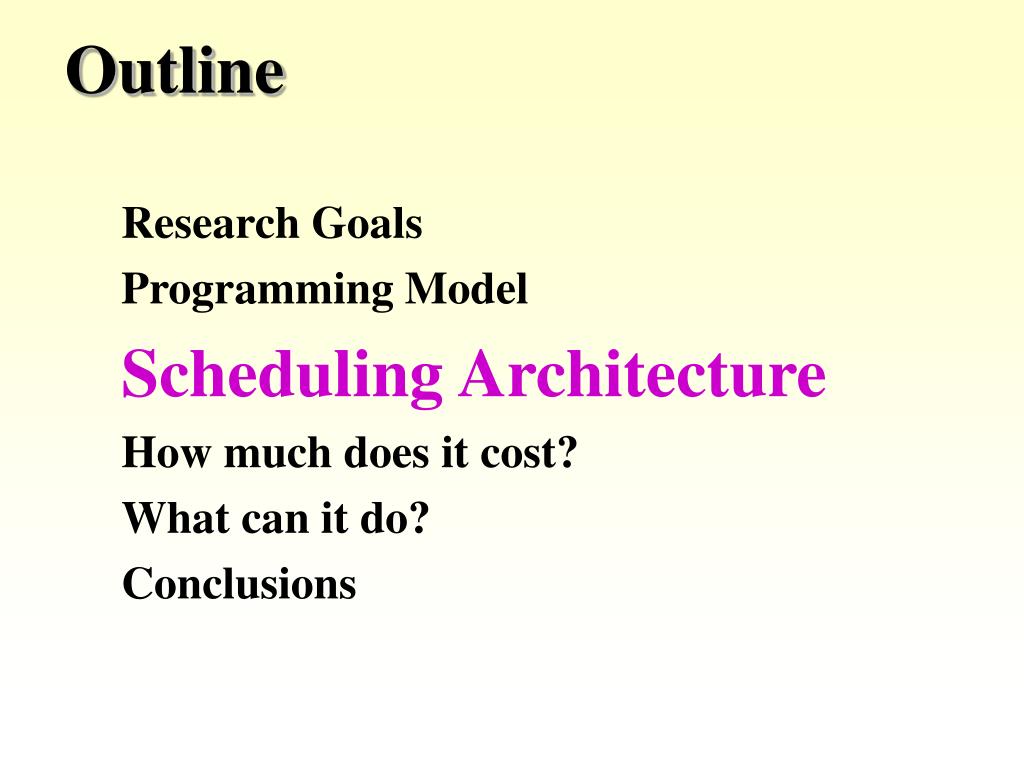 Outline

Research Goals
Programming Model
Scheduling Architecture
How much does it cost?
What can it do?
Conclusions